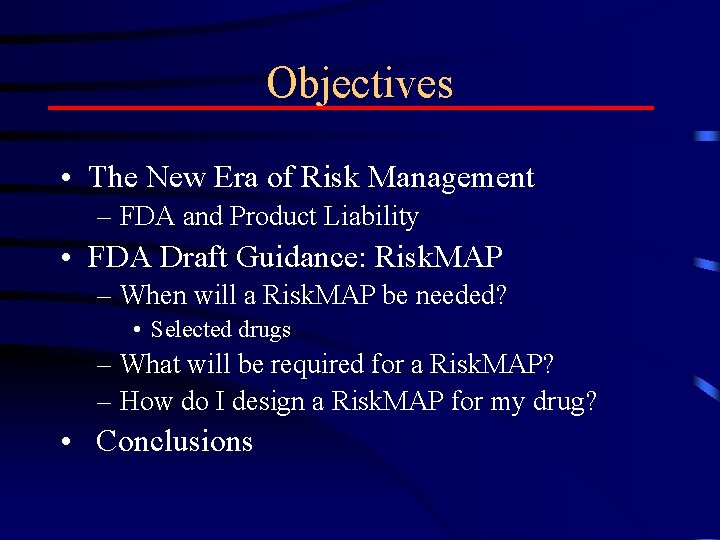 Objectives

• The New Era of Risk Management
– FDA and Product Liability
• FDA Draft Guidance: RiskMAP
– When will a RiskMAP be needed?
• Selected drugs
– What will be required for a RiskMAP?
– How do I design a RiskMAP for my drug?
• Conclusions